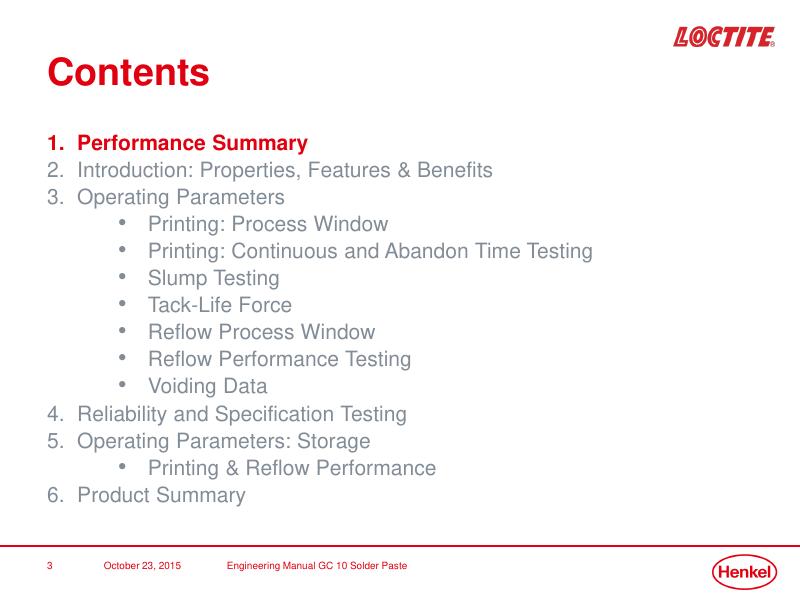 LOCTITE®

Contents

1. Performance Summary
2. Introduction: Properties, Features & Benefits
3. Operating Parameters
• Printing: Process Window
• Printing: Continuous and Abandon Time Testing
• Slump Testing
• Tack-Life Force
• Reflow Process Window
• Reflow Performance Testing
• Voiding Data
4. Reliability and Specification Testing
5. Operating Parameters: Storage
• Printing & Reflow Performance
6. Product Summary

3 October 23, 2015 Engineering Manual GC 10 Solder Paste

Henkel